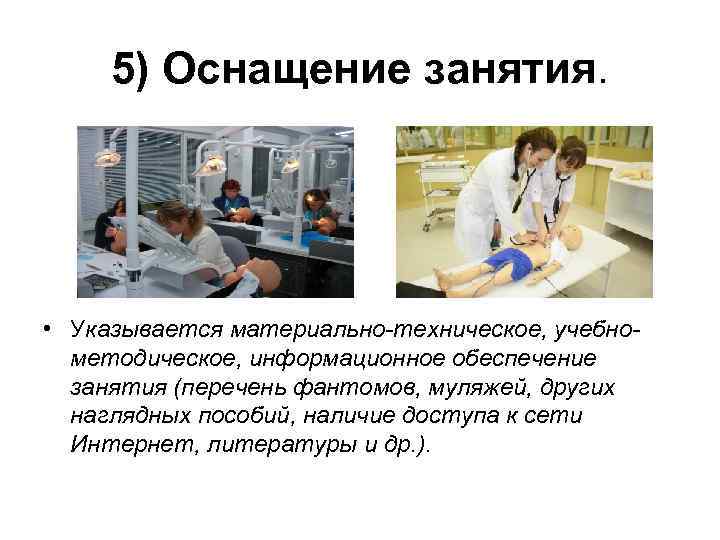 5) Оснащение занятия.

• Указывается материально-техническое, учебно-методическое, информационное обеспечение занятия (перечень фантомов, муляжей, других наглядных пособий, наличие доступа к сети Интернет, литературы и др.).